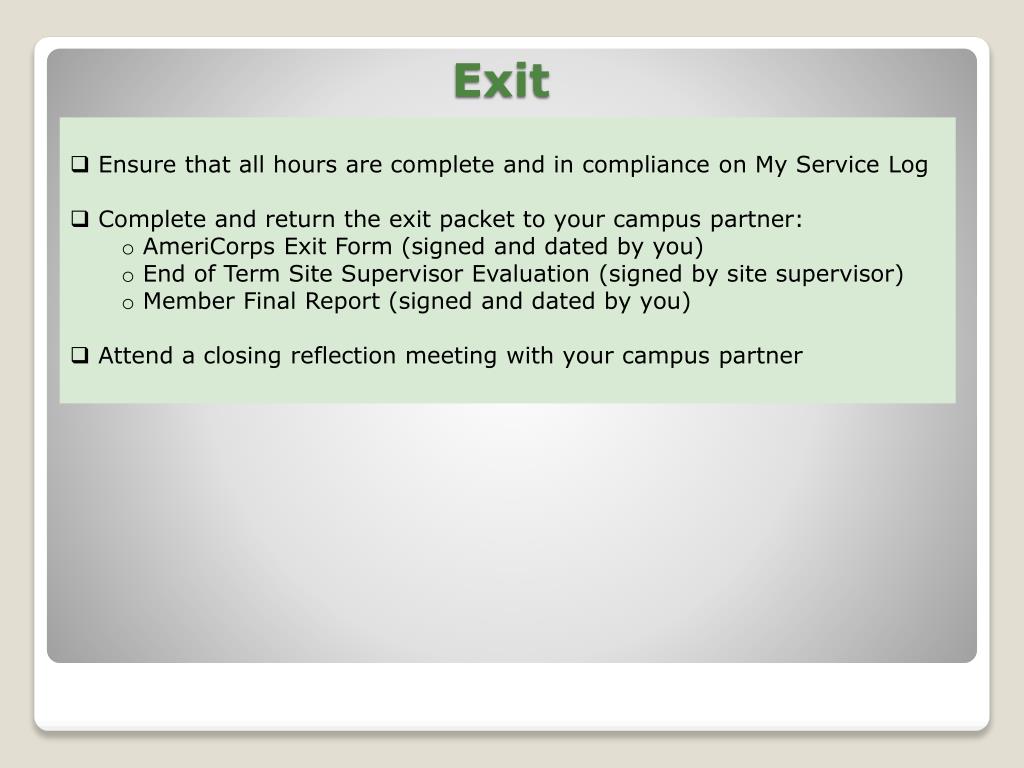 Exit

❑ Ensure that all hours are complete and in compliance on My Service Log

❑ Complete and return the exit packet to your campus partner:
o AmeriCorps Exit Form (signed and dated by you)
o End of Term Site Supervisor Evaluation (signed by site supervisor)
o Member Final Report (signed and dated by you)

❑ Attend a closing reflection meeting with your campus partner